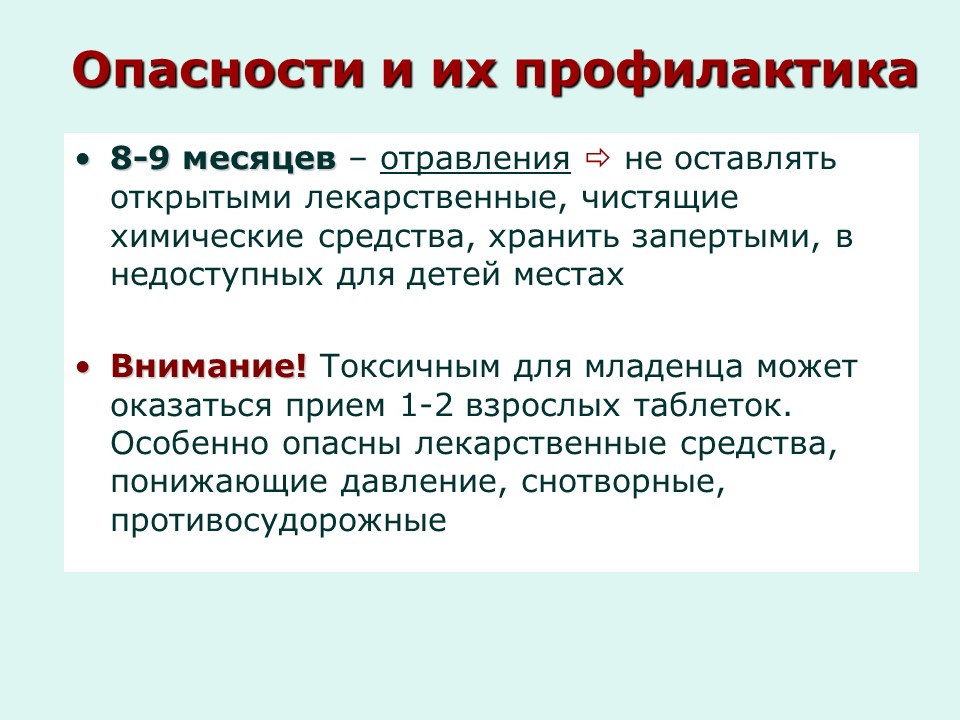 Опасности и их профилактика

• 8-9 месяцев – отравления ⇨ не оставлять открытыми лекарственные, чистящие химические средства, хранить запертыми, в недоступных для детей местах

• Внимание! Токсичным для младенца может оказаться прием 1-2 взрослых таблеток. Особенно опасны лекарственные средства, понижающие давление, снотворные, противосудорожные